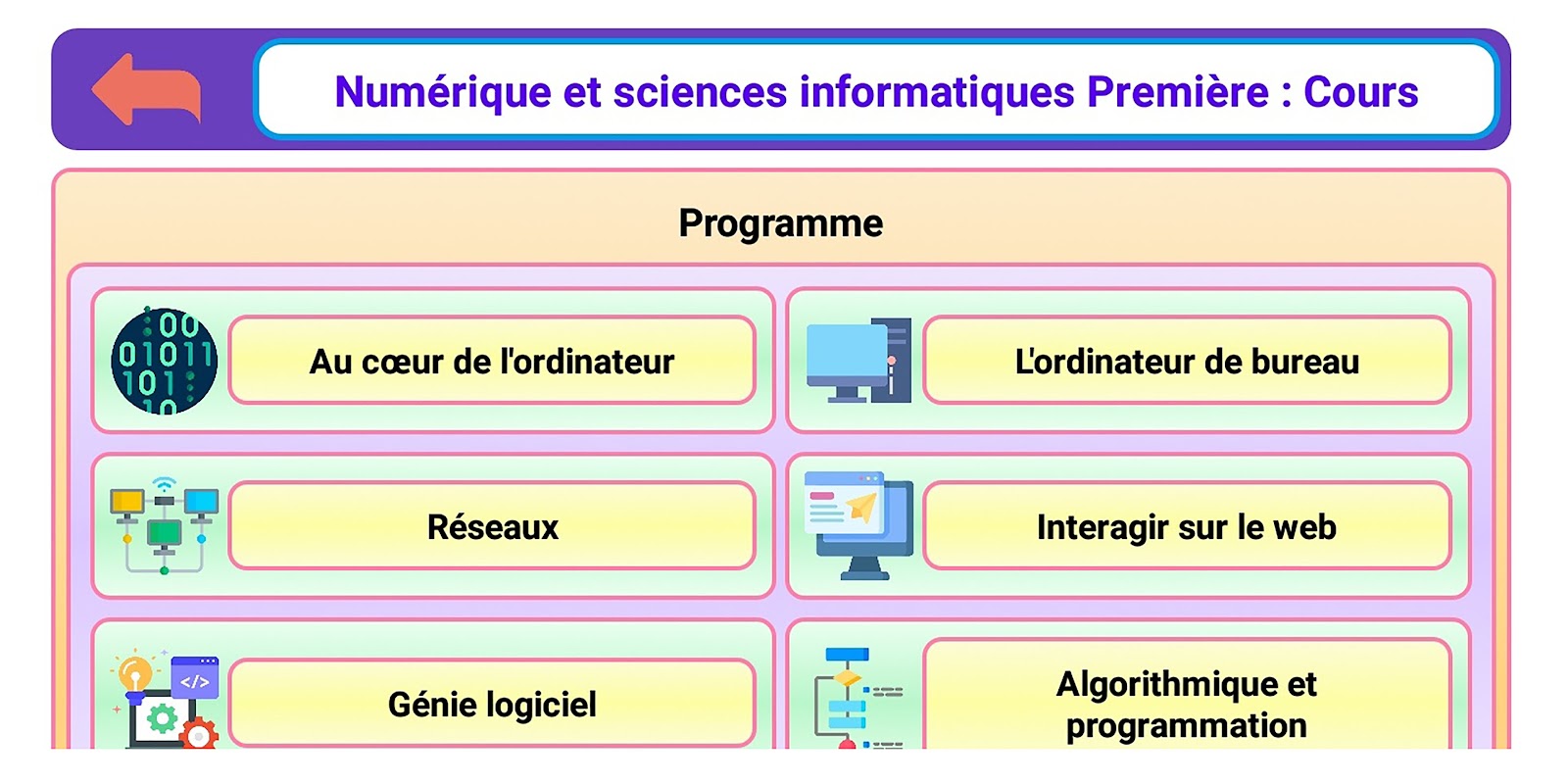 Numérique et sciences informatiques Première : Cours

Programme

Au cœur de l'ordinateur

L'ordinateur de bureau

Réseaux

Interagir sur le web

Génie logiciel

Algorithmique et programmation